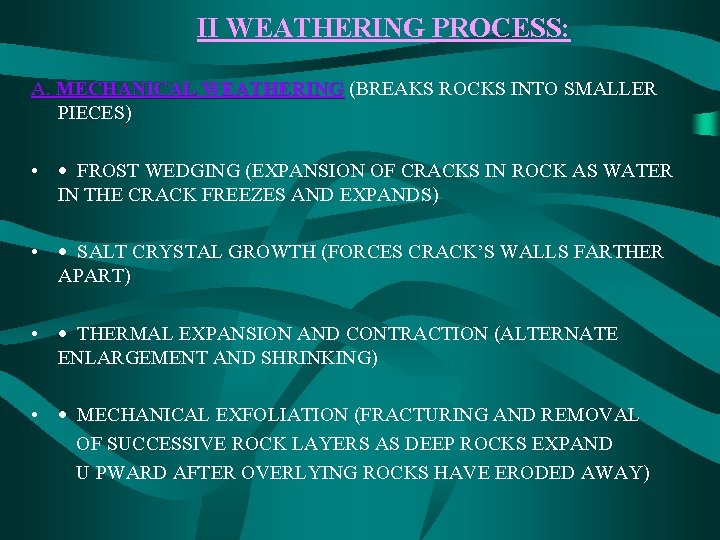 II WEATHERING PROCESS:

A. MECHANICAL WEATHERING (BREAKS ROCKS INTO SMALLER PIECES)

• • FROST WEDGING (EXPANSION OF CRACKS IN ROCK AS WATER IN THE CRACK FREEZES AND EXPANDS)

• • SALT CRYSTAL GROWTH (FORCES CRACK'S WALLS FARTHER APART)

• • THERMAL EXPANSION AND CONTRACTION (ALTERNATE ENLARGEMENT AND SHRINKING)

• • MECHANICAL EXFOLIATION (FRACTURING AND REMOVAL OF SUCCESSIVE ROCK LAYERS AS DEEP ROCKS EXPAND U PWARD AFTER OVERLYING ROCKS HAVE ERODED AWAY)